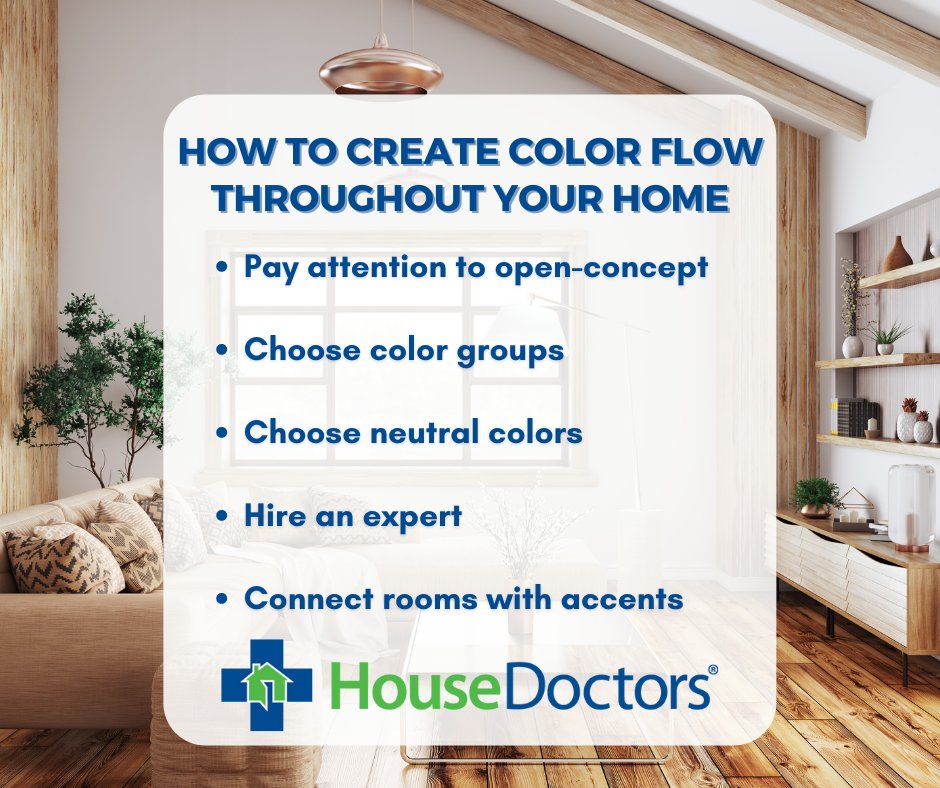 HOW TO CREATE COLOR FLOW THROUGHOUT YOUR HOME

• Pay attention to open-concept

• Choose color groups

• Choose neutral colors

• Hire an expert

• Connect rooms with accents

HouseDoctors®